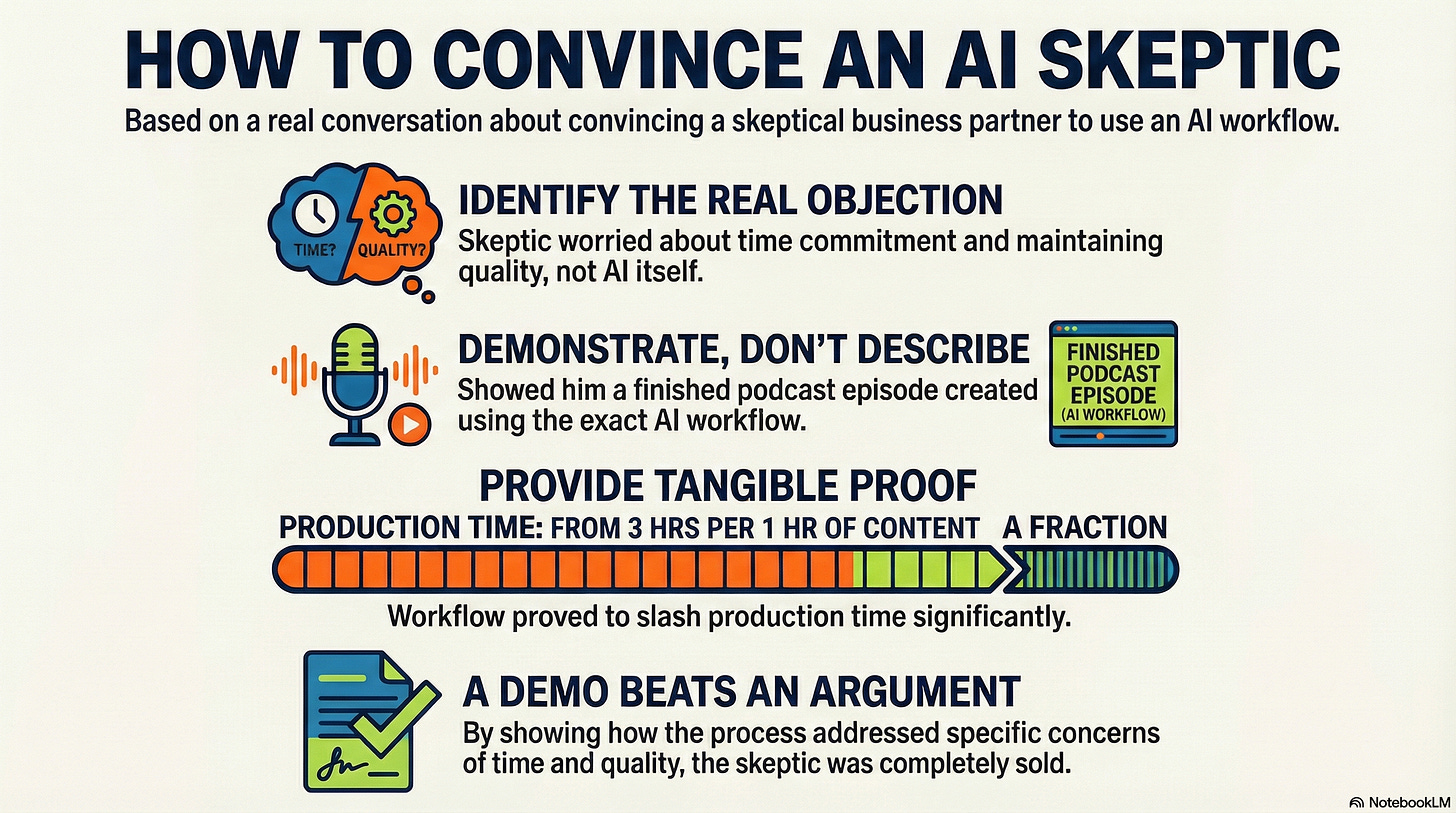 HOW TO CONVINCE AN AI SKEPTIC

Based on a real conversation about convincing a skeptical business partner to use an AI workflow.

TIME? QUALITY?

IDENTIFY THE REAL OBJECTION

Skeptic worried about time commitment and maintaining quality, not AI itself.

DEMONSTRATE, DON'T DESCRIBE

Showed him a finished podcast episode created using the exact AI workflow.

FINISHED PODCAST EPISODE (AI WORKFLOW)

PROVIDE TANGIBLE PROOF

PRODUCTION TIME: FROM 3 HRS PER 1 HR OF CONTENT A FRACTION

Workflow proved to slash production time significantly.

A DEMO BEATS AN ARGUMENT

By showing how the process addressed specific concerns of time and quality, the skeptic was completely sold.

NotebookLM